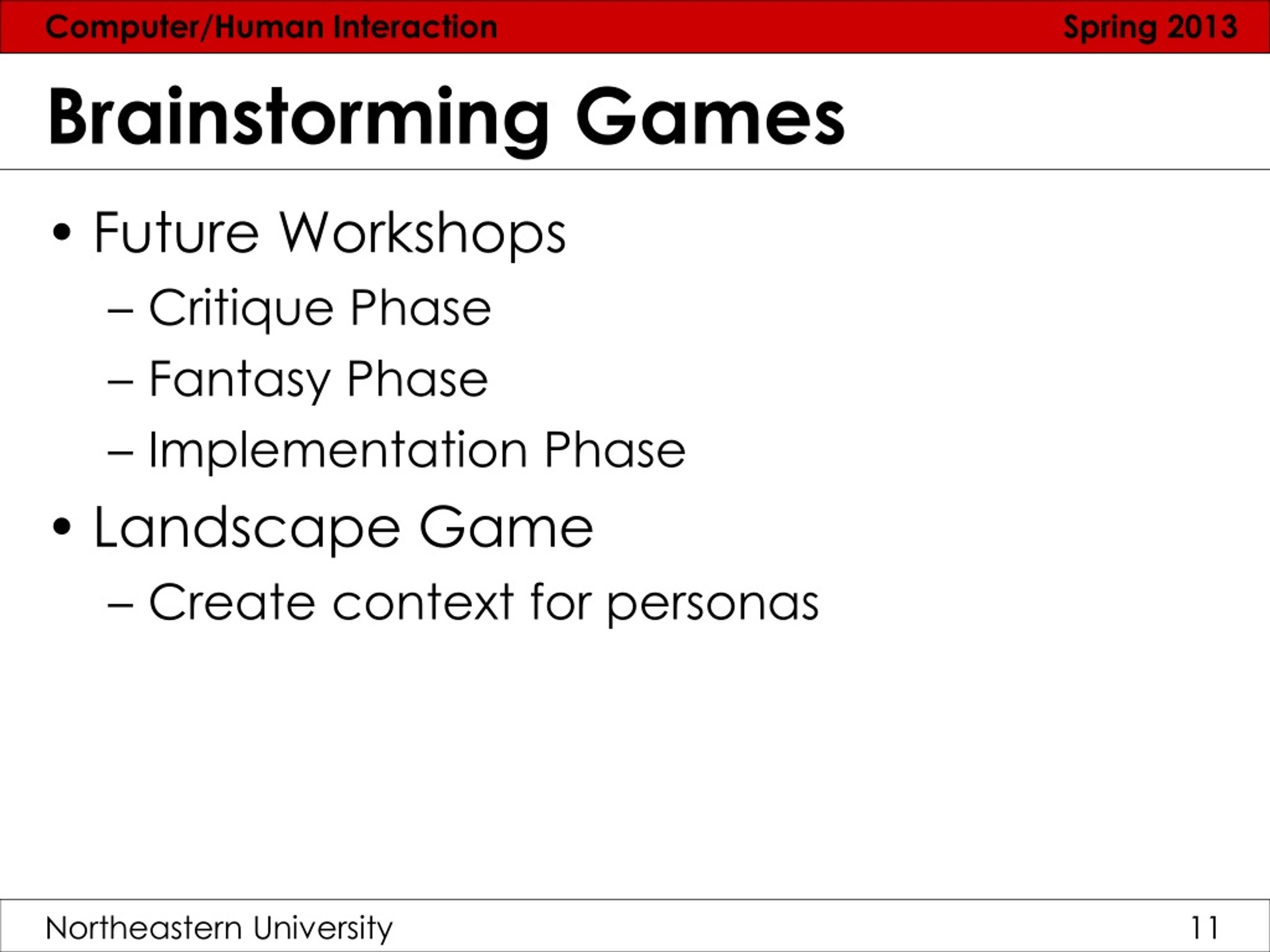 Computer/Human Interaction Spring 2013

Brainstorming Games

• Future Workshops
– Critique Phase
– Fantasy Phase
– Implementation Phase
• Landscape Game
– Create context for personas

Northeastern University 11